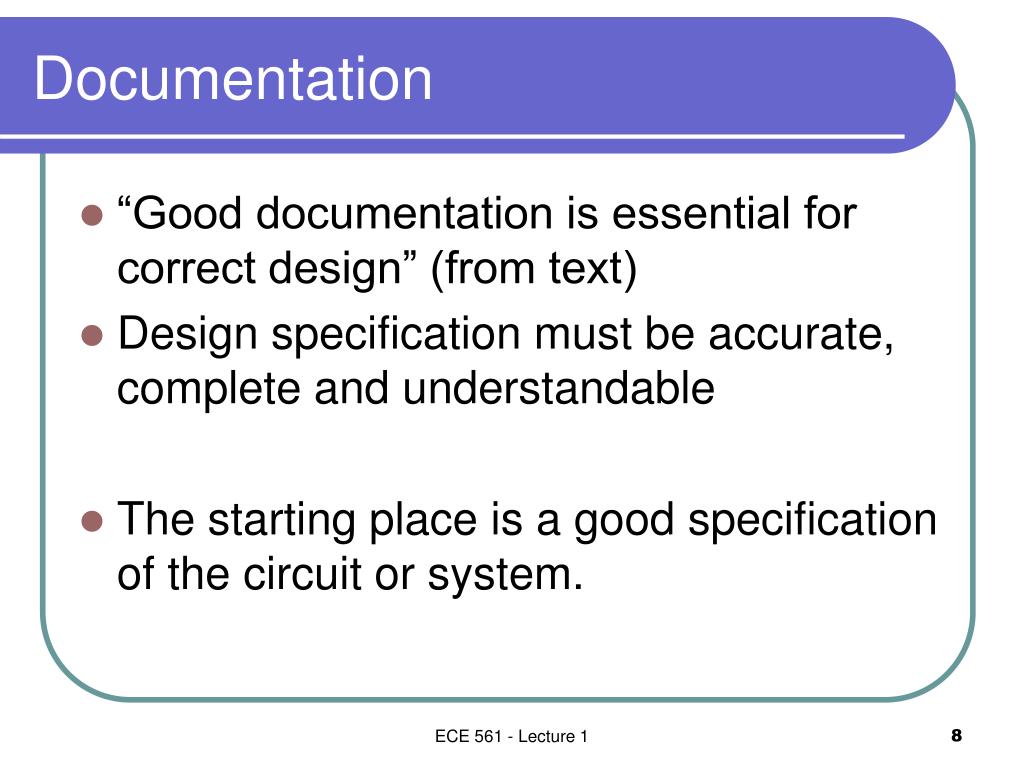 Documentation

- “Good documentation is essential for correct design” (from text)
- Design specification must be accurate, complete and understandable

- The starting place is a good specification of the circuit or system.

ECE 561 - Lecture 1

8